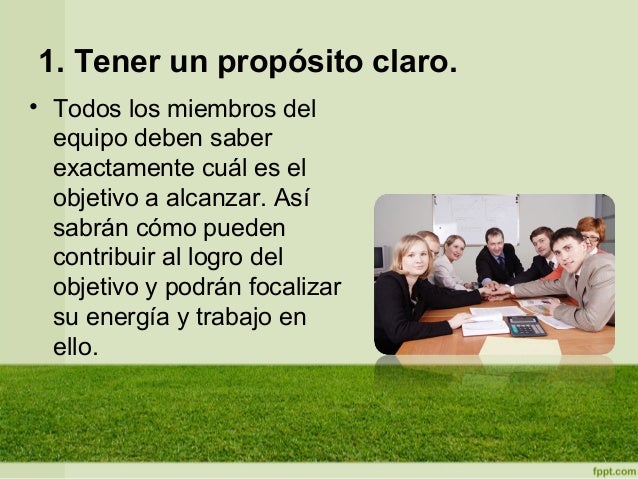 1. Tener un propósito claro.

• Todos los miembros del equipo deben saber exactamente cuál es el objetivo a alcanzar. Así sabrán cómo pueden contribuir al logro del objetivo y podrán focalizar su energía y trabajo en ello.

fppt.com